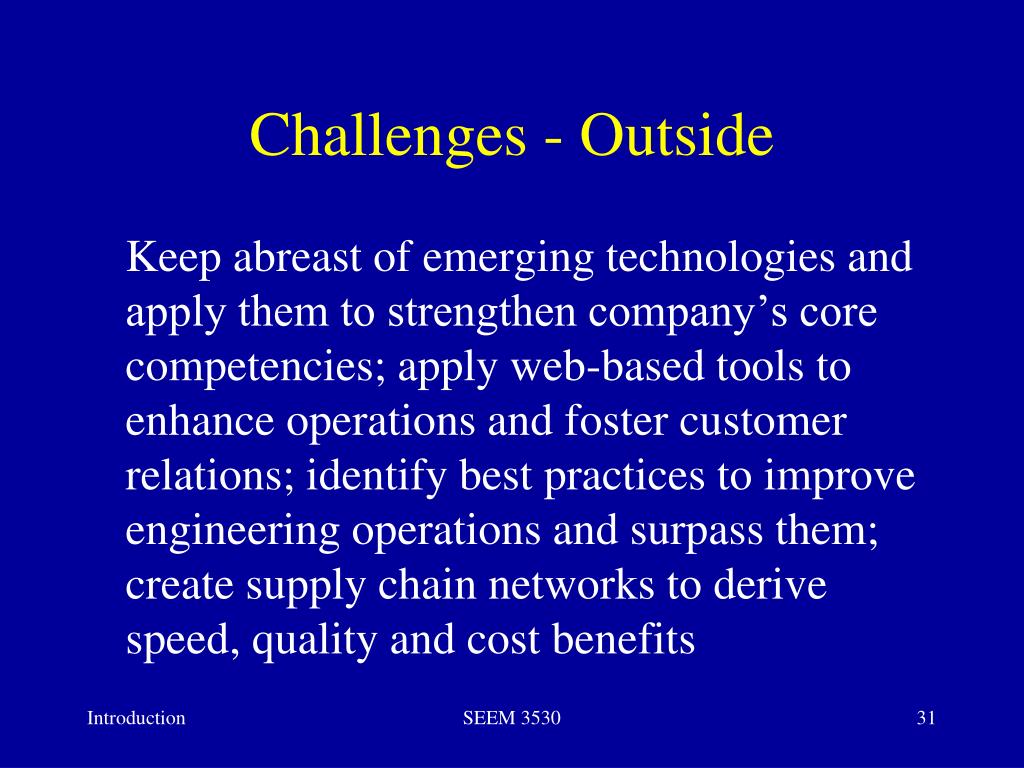 Challenges - Outside

Keep abreast of emerging technologies and apply them to strengthen company’s core competencies; apply web-based tools to enhance operations and foster customer relations; identify best practices to improve engineering operations and surpass them; create supply chain networks to derive speed, quality and cost benefits

Introduction

SEEM 3530

31